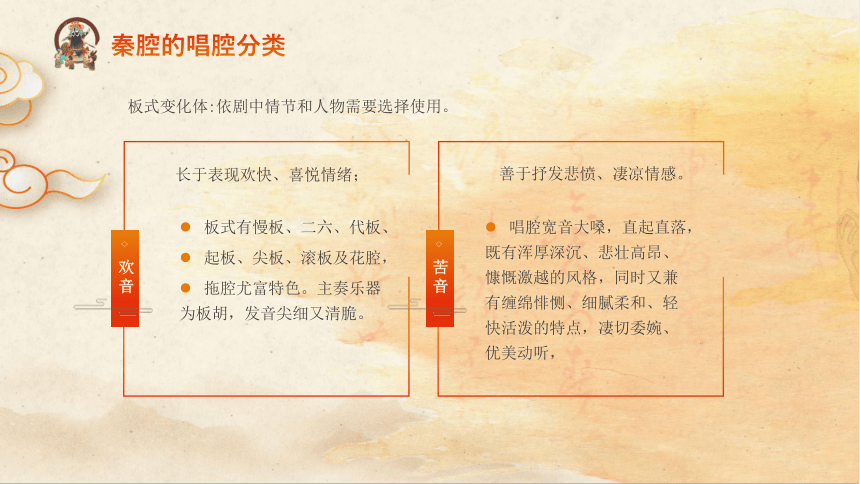 秦腔的唱腔分类

板式变化体:依剧中情节和人物需要选择使用。

欢音

长于表现欢快、喜悦情绪;

● 板式有慢板、二六、代板、
● 起板、尖板、滚板及花腔,
● 拖腔尤富特色。主奏乐器为板胡,发音尖细又清脆。

苦音

善于抒发悲愤、凄凉情感。

● 唱腔宽音大嗓,直起直落,既有浑厚深沉、悲壮高昂、慷慨激越的风格,同时又兼有缠绵悱恻、细腻柔和、轻快活泼的特点,凄切委婉、优美动听,